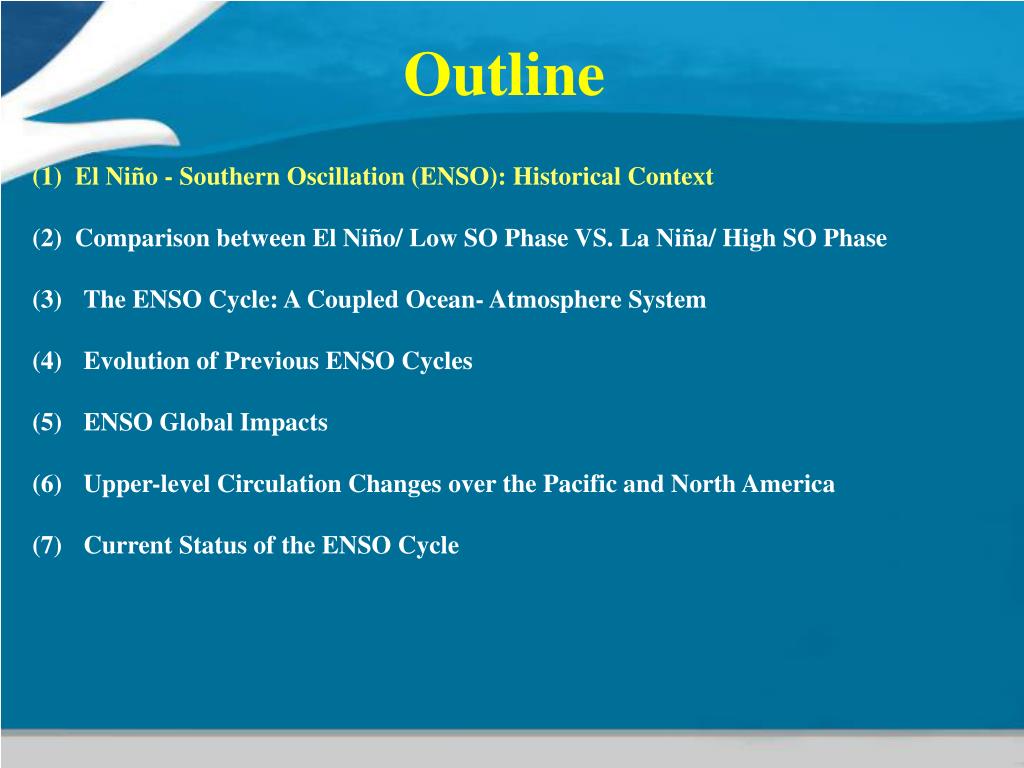 Outline

(1) El Niño - Southern Oscillation (ENSO): Historical Context

(2) Comparison between El Niño/ Low SO Phase VS. La Niña/ High SO Phase

(3) The ENSO Cycle: A Coupled Ocean- Atmosphere System

(4) Evolution of Previous ENSO Cycles

(5) ENSO Global Impacts

(6) Upper-level Circulation Changes over the Pacific and North America

(7) Current Status of the ENSO Cycle